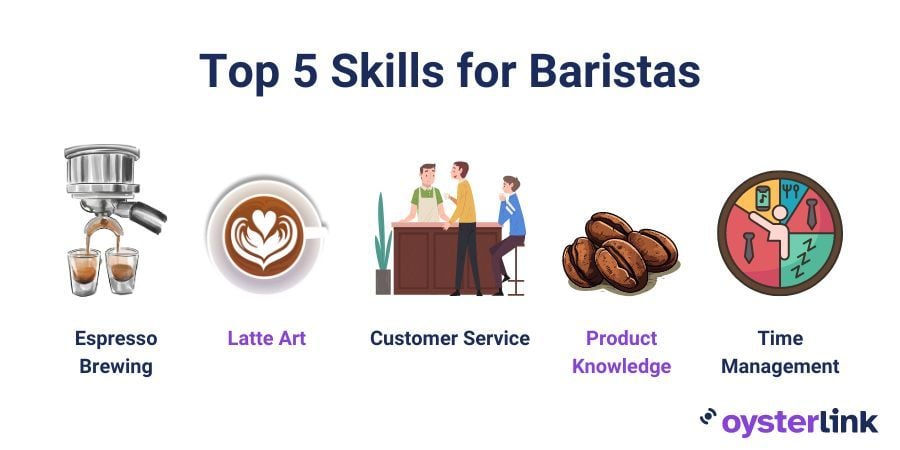 Top 5 Skills for Baristas

Espresso Brewing

Latte Art

Customer Service

Product Knowledge

Time Management

oysterlink